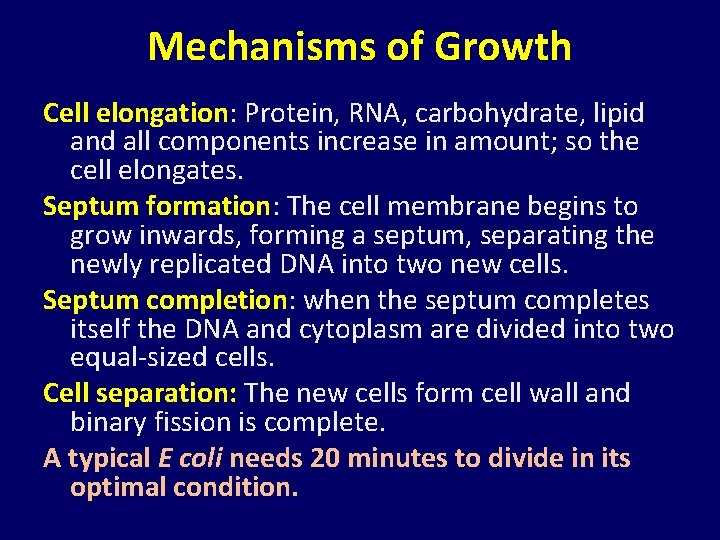 Mechanisms of Growth

Cell elongation: Protein, RNA, carbohydrate, lipid and all components increase in amount; so the cell elongates.

Septum formation: The cell membrane begins to grow inwards, forming a septum, separating the newly replicated DNA into two new cells.

Septum completion: when the septum completes itself the DNA and cytoplasm are divided into two equal-sized cells.

Cell separation: The new cells form cell wall and binary fission is complete.

A typical E coli needs 20 minutes to divide in its optimal condition.